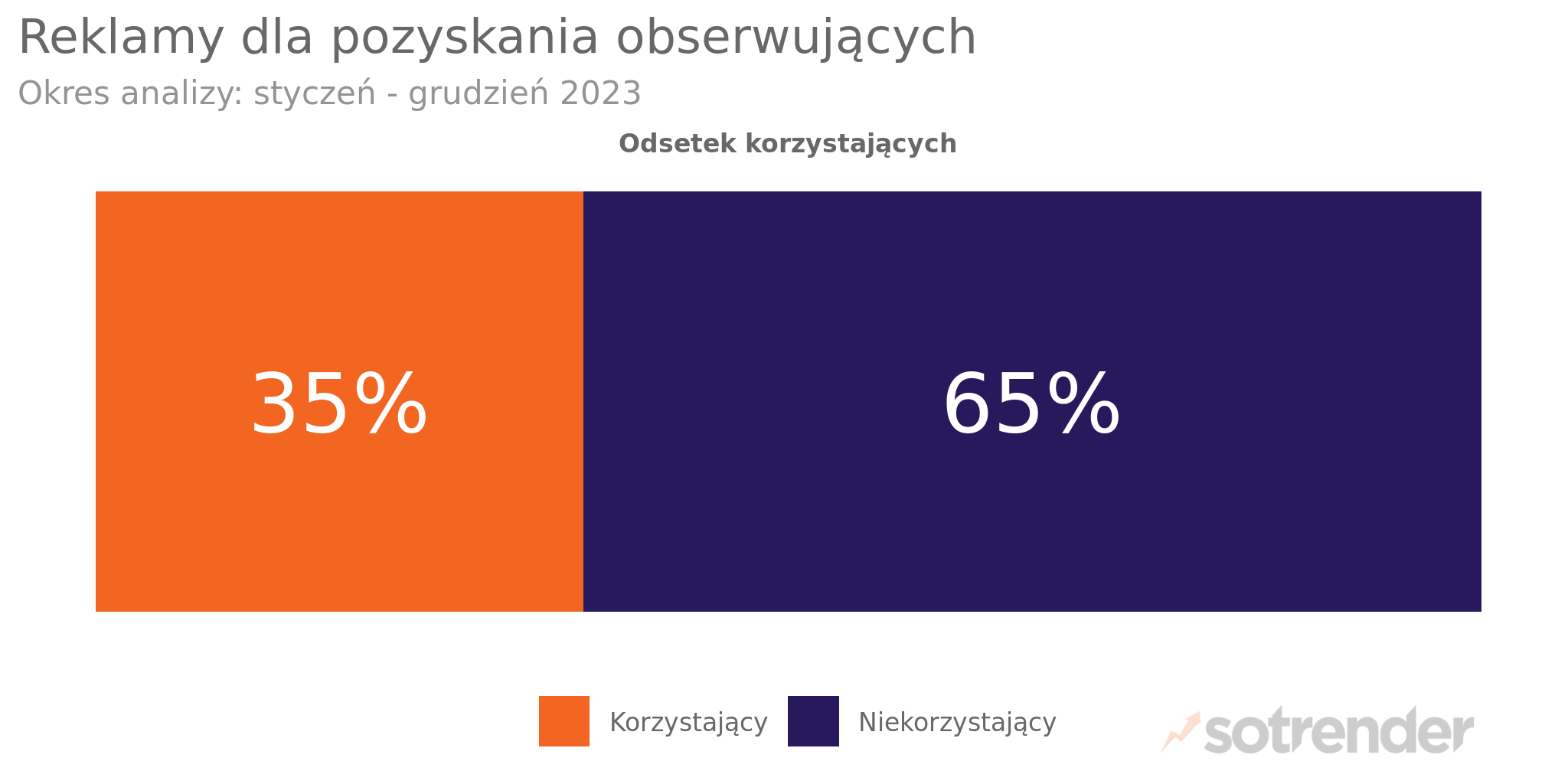 Reklamy dla pozyskania obserwujących
Okres analizy: styczeń - grudzień 2023

Odsetek korzystających

35%

65%

Korzystający Niekorzystający

sotrender